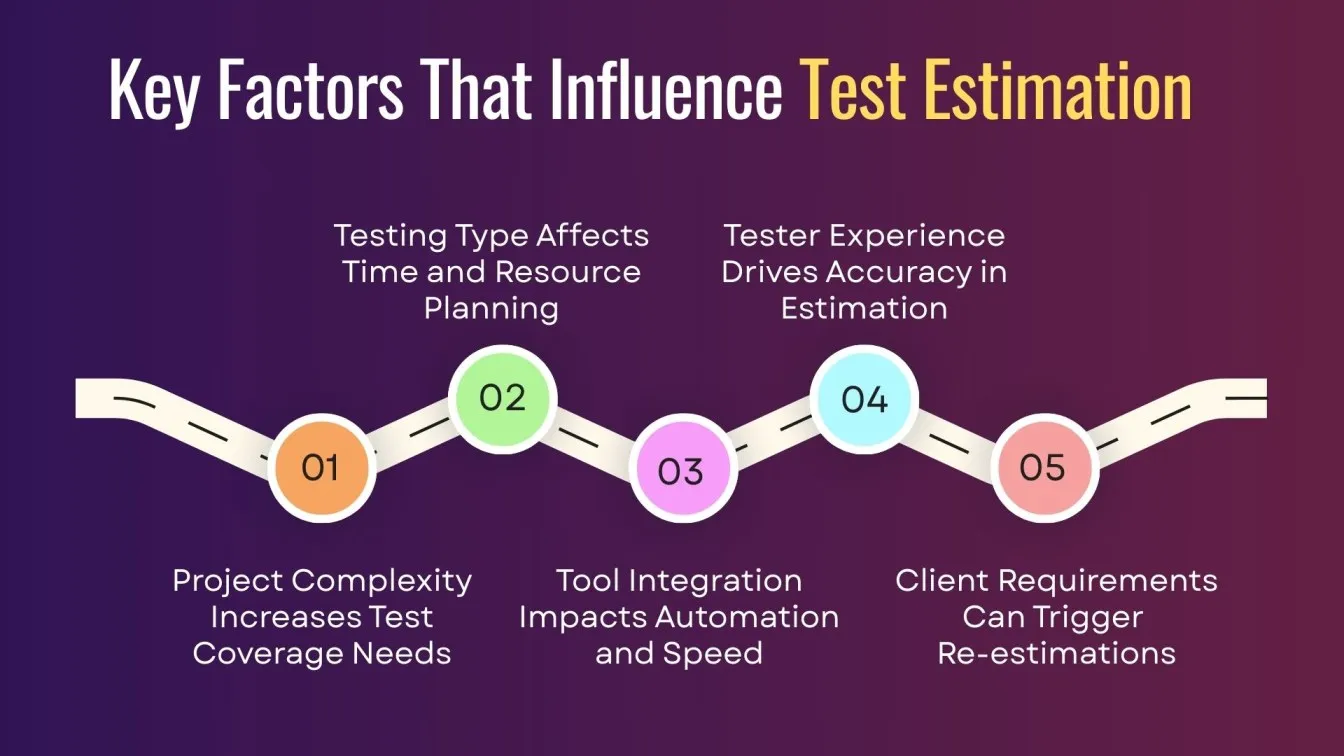 Key Factors That Influence Test Estimation

01

Project Complexity Increases Test Coverage Needs

02

Testing Type Affects Time and Resource Planning

03

Tool Integration Impacts Automation and Speed

04

Tester Experience Drives Accuracy in Estimation

05

Client Requirements Can Trigger Re-estimations